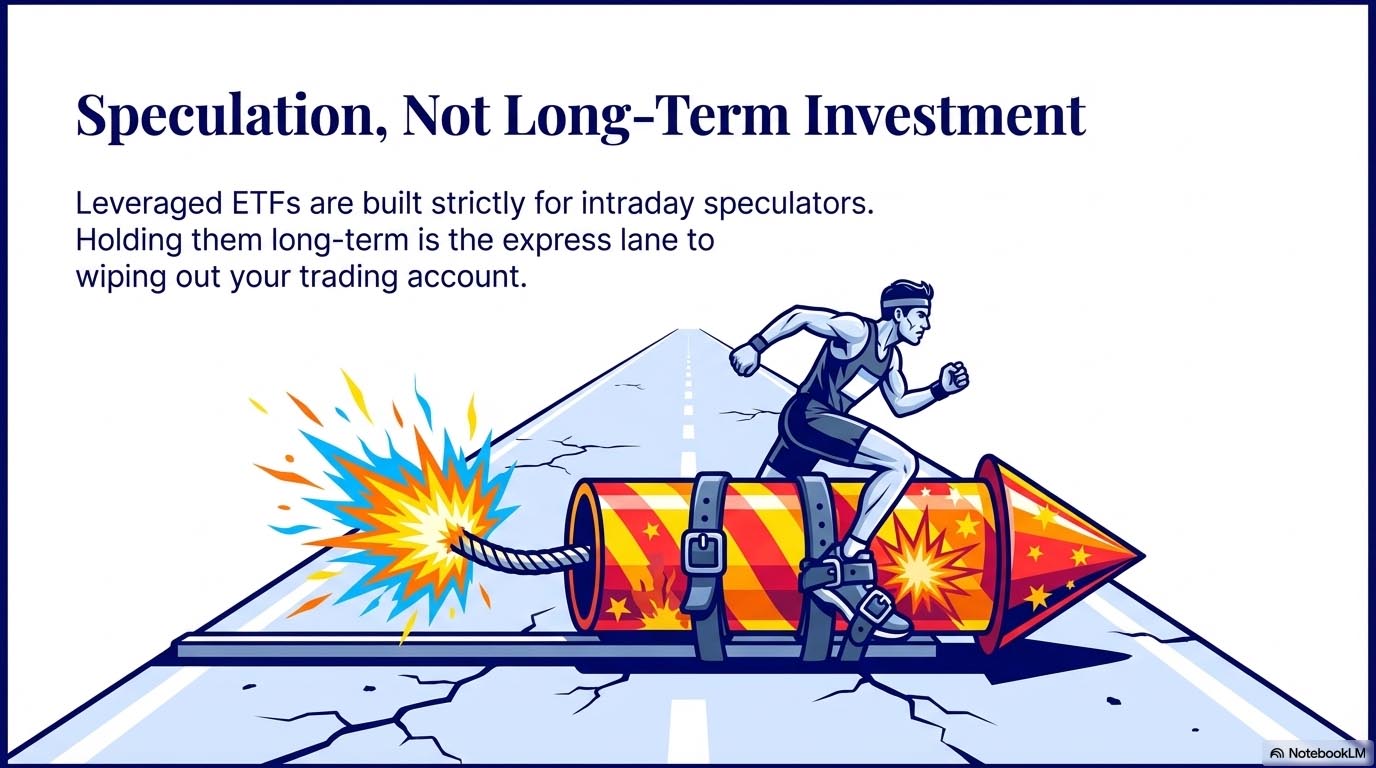 Speculation, Not Long-Term Investment

Leveraged ETFs are built strictly for intraday speculators. Holding them long-term is the express lane to wiping out your trading account.

NotebookLM